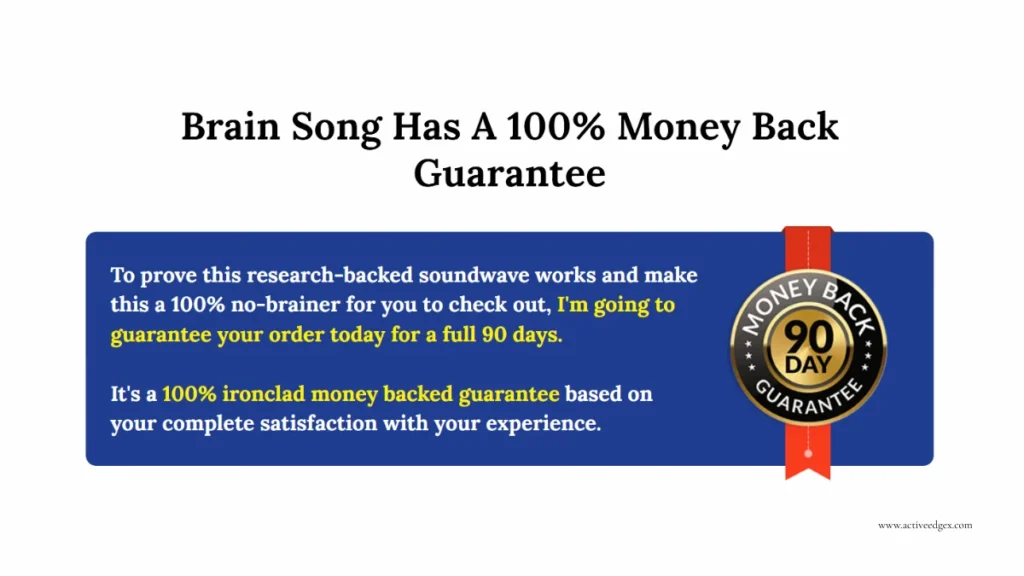 Brain Song Has A 100% Money Back Guarantee

To prove this research-backed soundwave works and make this a 100% no-brainer for you to check out, I'm going to guarantee your order today for a full 90 days.

It's a 100% ironclad money backed guarantee based on your complete satisfaction with your experience.

MONEY BACK
90
DAY
GUARANTEE

www.activeedgex.com